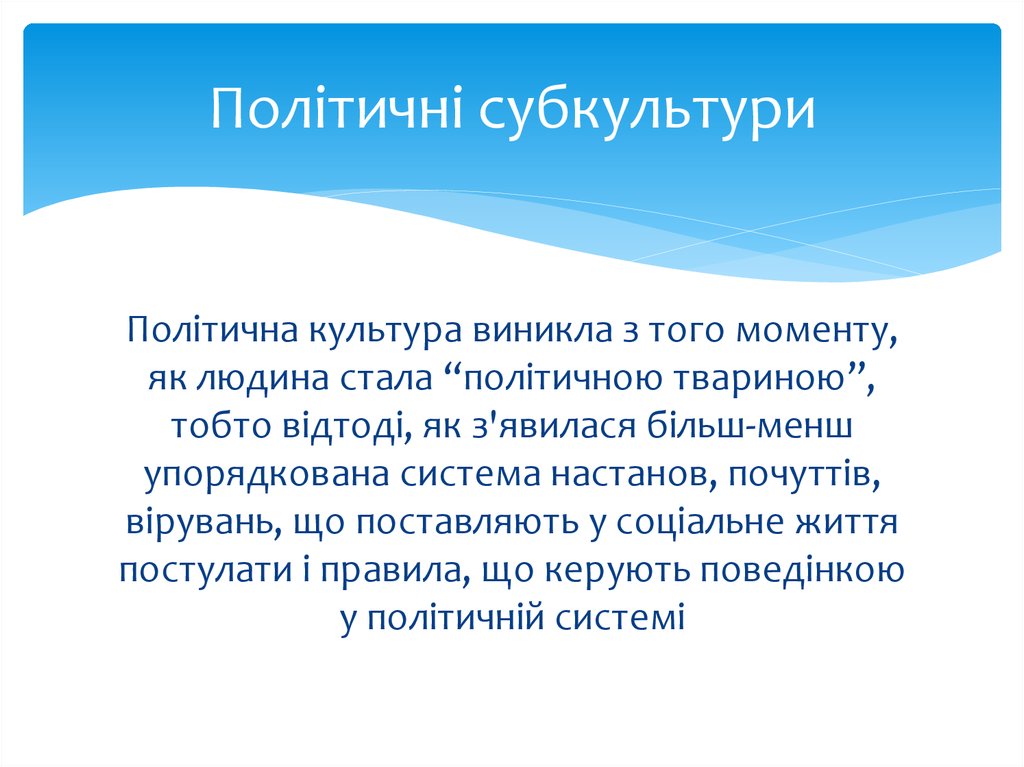 Політичні субкультури

Політична культура виникла з того моменту, як людина стала “політичною твариною”, тобто відтоді, як з'явилася більш-менш упорядкована система настанов, почуттів, вірувань, що поставляють у соціальне життя постулати і правила, що керують поведінкою у політичній системі